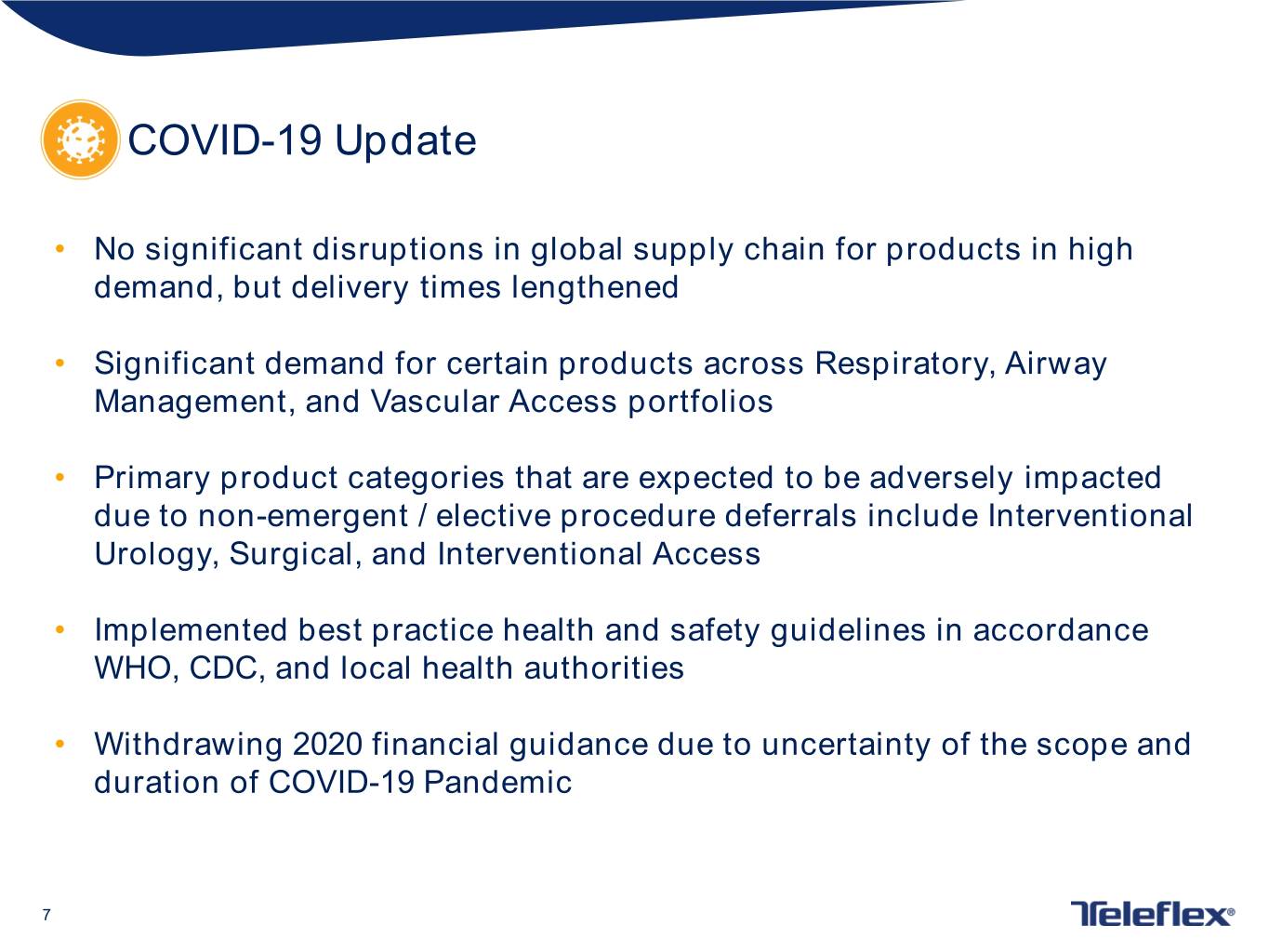 COVID-19 Update

• No significant disruptions in global supply chain for products in high demand, but delivery times lengthened

• Significant demand for certain products across Respiratory, Airway Management, and Vascular Access portfolios

• Primary product categories that are expected to be adversely impacted due to non-emergent / elective procedure deferrals include Interventional Urology, Surgical, and Interventional Access

• Implemented best practice health and safety guidelines in accordance WHO, CDC, and local health authorities

• Withdrawing 2020 financial guidance due to uncertainty of the scope and duration of COVID-19 Pandemic

7

Teleflex®